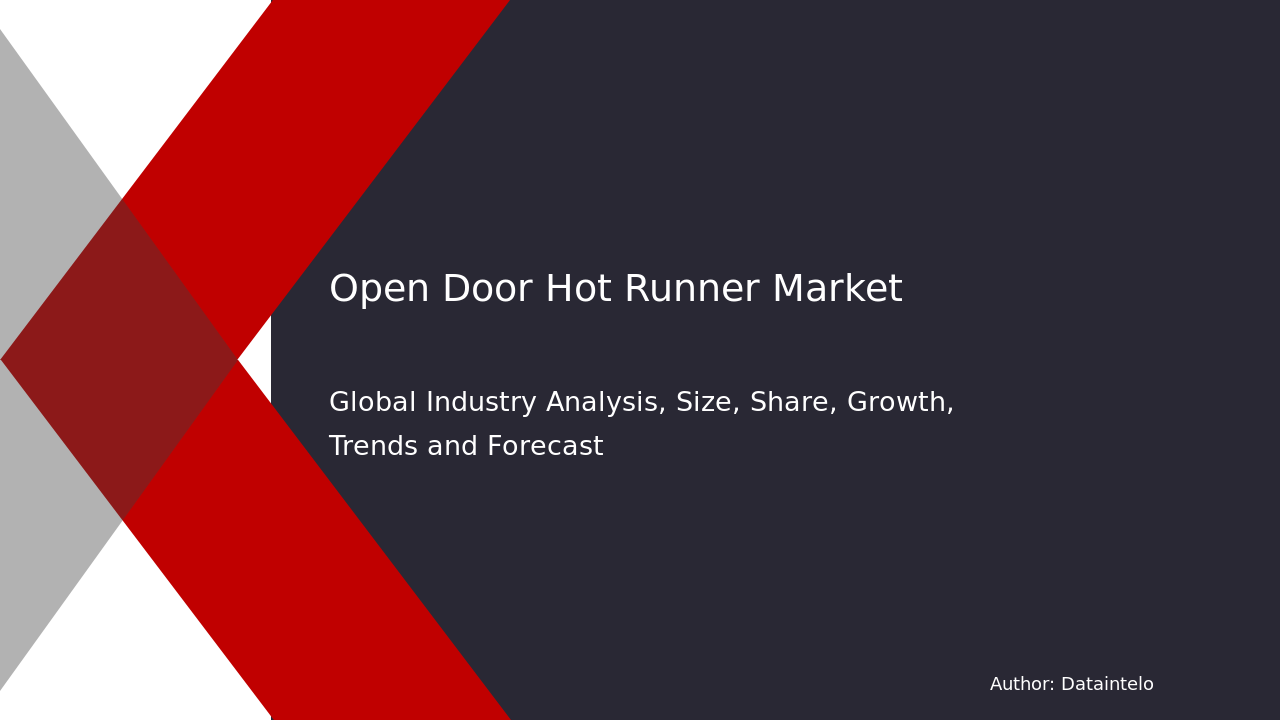 Open Door Hot Runner Market

Global Industry Analysis, Size, Share, Growth, Trends and Forecast

Author: Dataintelo